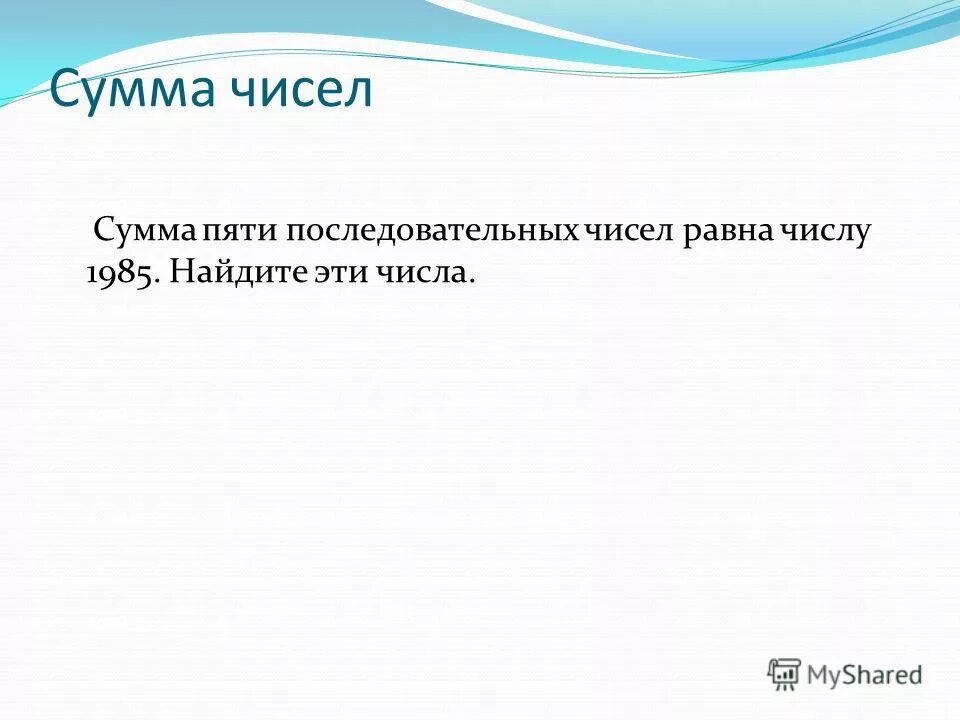 Сумма чисел

Сумма пяти последовательных чисел равна числу 1985. Найдите эти числа.

MyShared